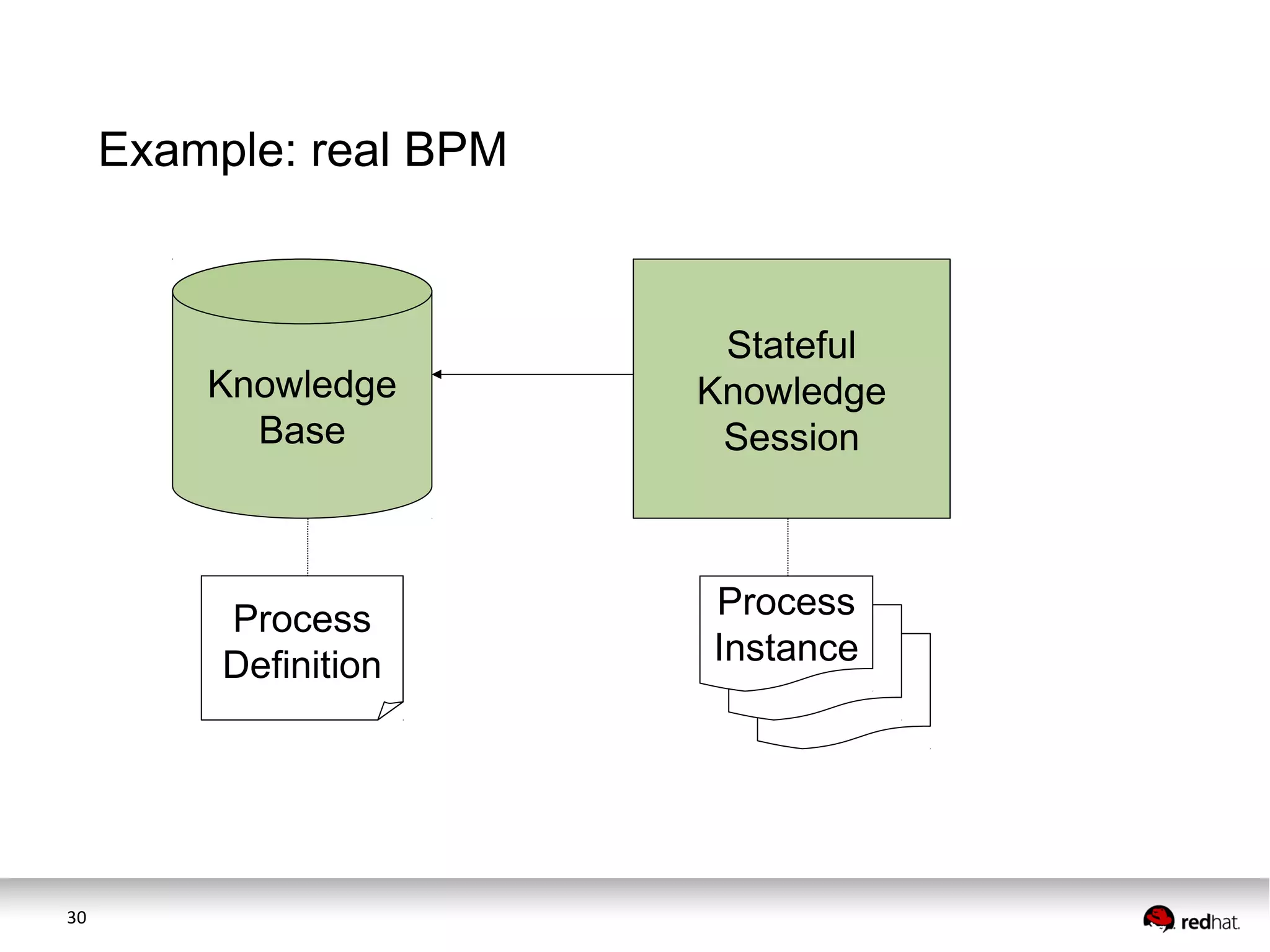 Example: real BPM

Knowledge Base

Stateful Knowledge Session

Process Definition

Process Instance

30

redhat.